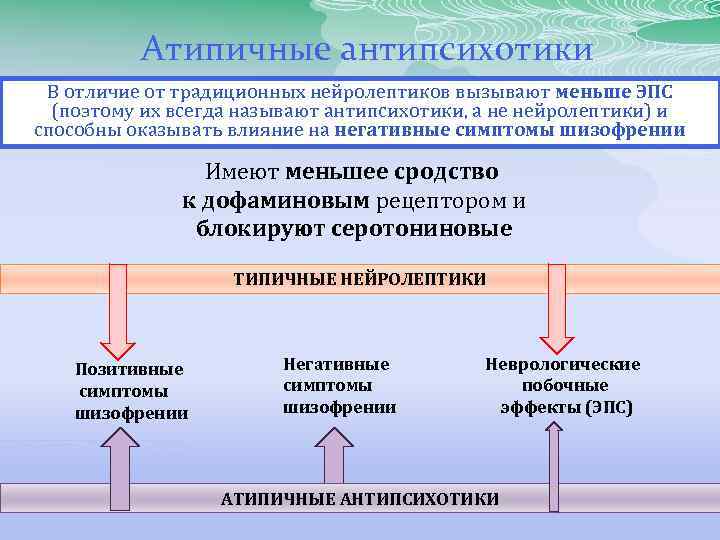 Атипичные антипсихотики

В отличие от традиционных нейролептиков вызывают меньше ЭПС (поэтому их всегда называют антипсихотики, а не нейролептики) и способны оказывать влияние на негативные симптомы шизофрении

Имеют меньшее сродство к дофаминовым рецептором и блокируют серотониновые

ТИПИЧНЫЕ НЕЙРОЛЕПТИКИ

Позитивные симптомы шизофрении

Негативные симптомы шизофрении

Неврологические побочные эффекты (ЭПС)

АТИПИЧНЫЕ АНТИПСИХОТИКИ